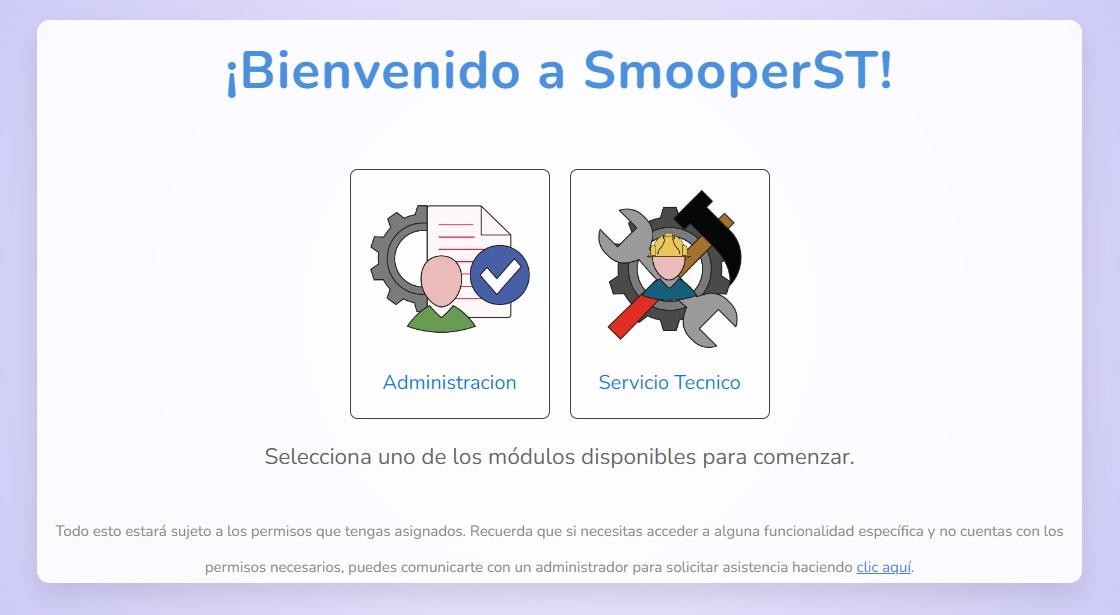 ¡Bienvenido a SmooperST!

Administracion

Servicio Tecnico

Selecciona uno de los módulos disponibles para comenzar.

Todo esto estará sujeto a los permisos que tengas asignados. Recuerda que si necesitas acceder a alguna funcionalidad específica y no cuentas con los permisos necesarios, puedes comunicarte con un administrador para solicitar asistencia haciendo clic aquí.